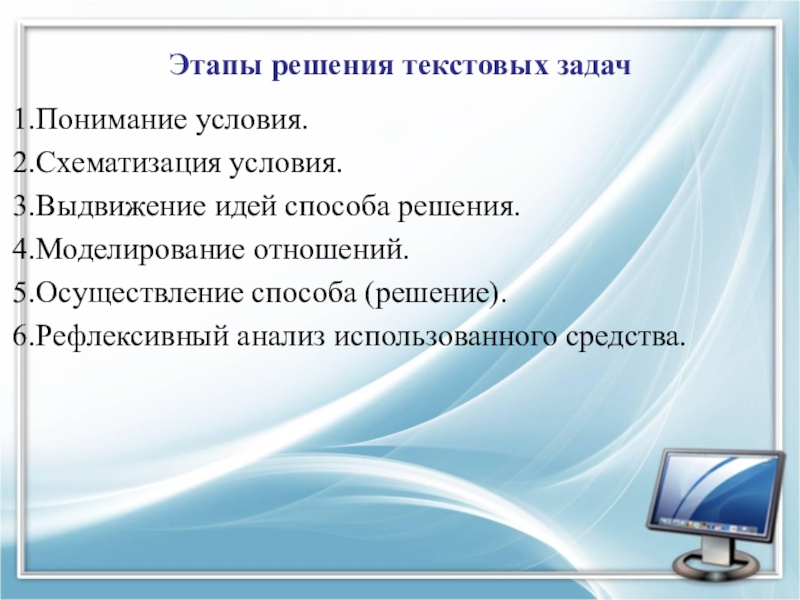 Этапы решения текстовых задач

1.Понимание условия.
2.Схематизация условия.
3.Выдвижение идей способа решения.
4.Моделирование отношений.
5.Осуществление способа (решение).
6.Рефлексивный анализ использованного средства.